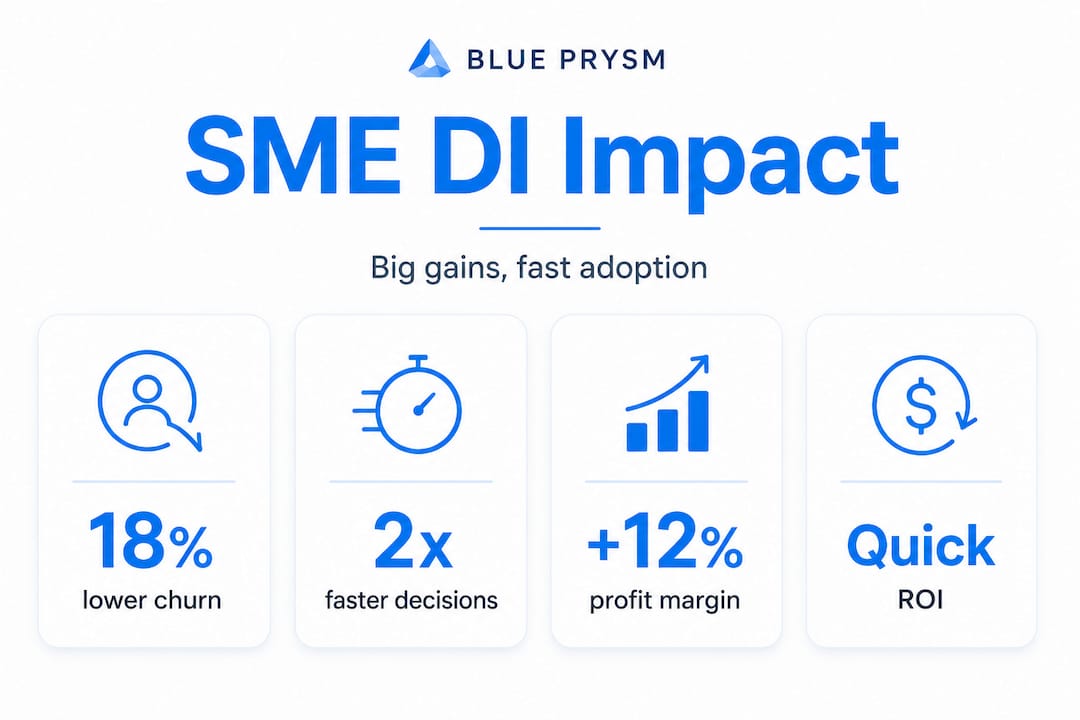 BLUE PRYSM

SME DI Impact

Big gains, fast adoption

18%
lower churn

2x
faster decisions

+12%
profit margin

Quick
ROI